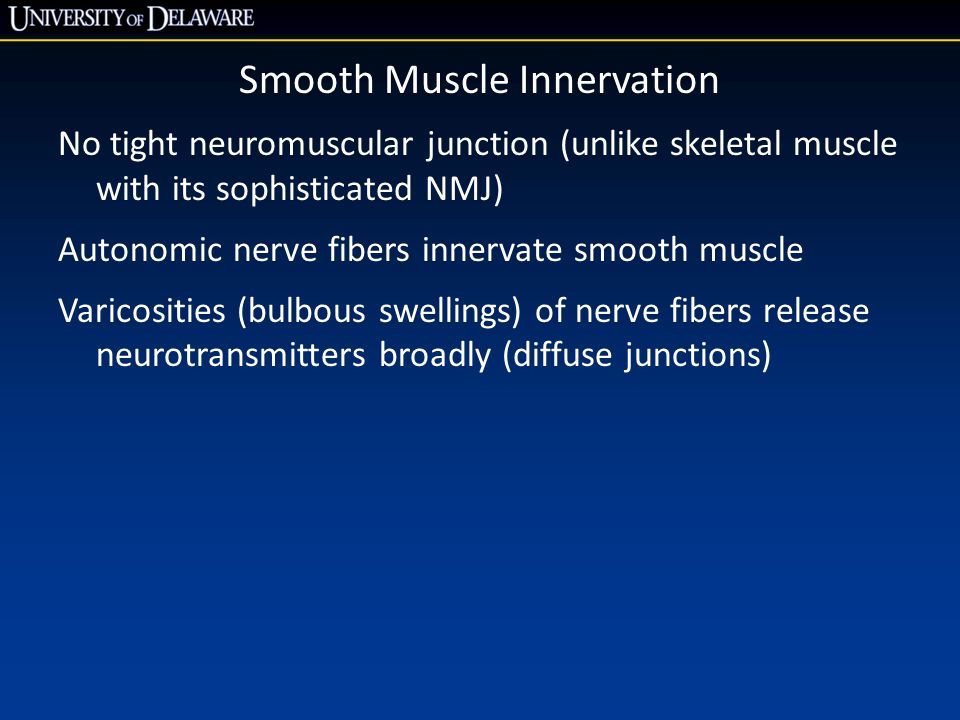 UNIVERSITY OF DELAWARE

Smooth Muscle Innervation

No tight neuromuscular junction (unlike skeletal muscle with its sophisticated NMJ)

Autonomic nerve fibers innervate smooth muscle

Varicosities (bulbous swellings) of nerve fibers release neurotransmitters broadly (diffuse junctions)